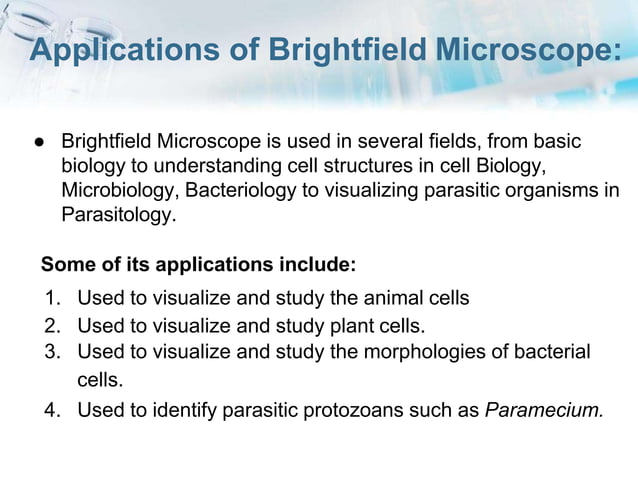 Applications of Brightfield Microscope:

● Brightfield Microscope is used in several fields, from basic biology to understanding cell structures in cell Biology, Microbiology, Bacteriology to visualizing parasitic organisms in Parasitology.

Some of its applications include:

1. Used to visualize and study the animal cells
2. Used to visualize and study plant cells.
3. Used to visualize and study the morphologies of bacterial cells.
4. Used to identify parasitic protozoans such as Paramecium.